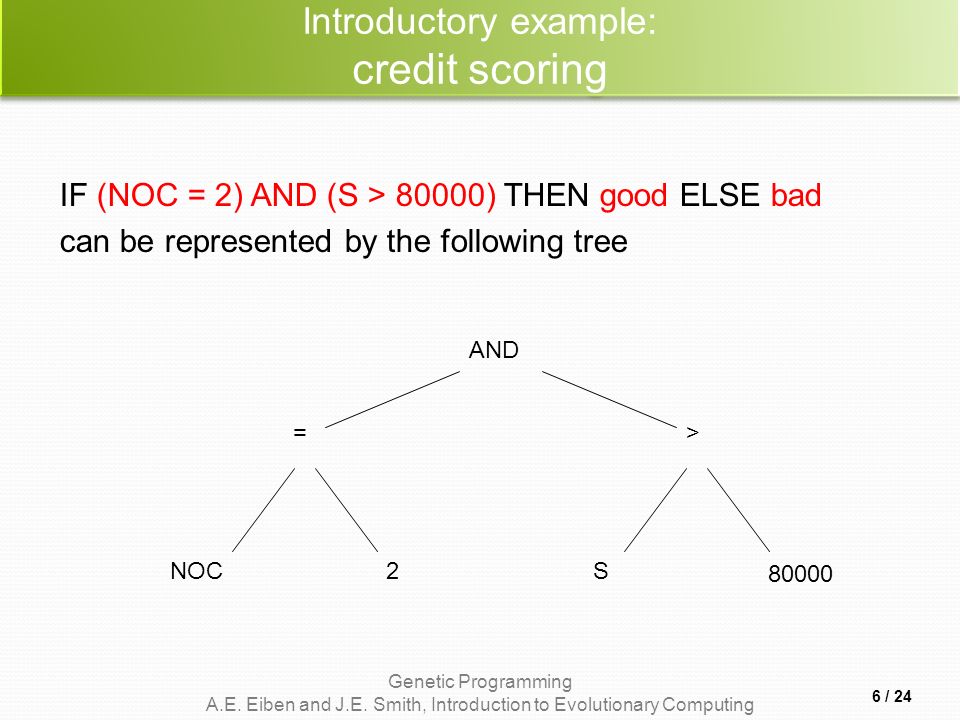 Introductory example:
credit scoring

IF (NOC = 2) AND (S > 80000) THEN good ELSE bad
can be represented by the following tree

AND

=

>

NOC

2

S

80000

Genetic Programming
A.E. Eiben and J.E. Smith, Introduction to Evolutionary Computing

6 / 24